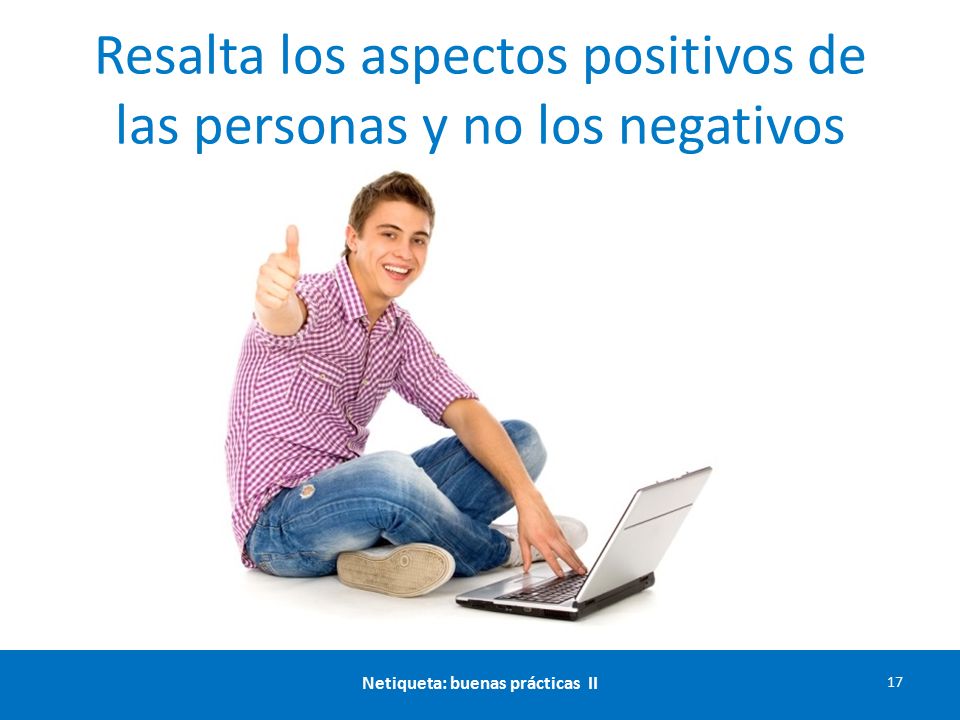 Resalta los aspectos positivos de las personas y no los negativos

Netiqueta: buenas prácticas II

17